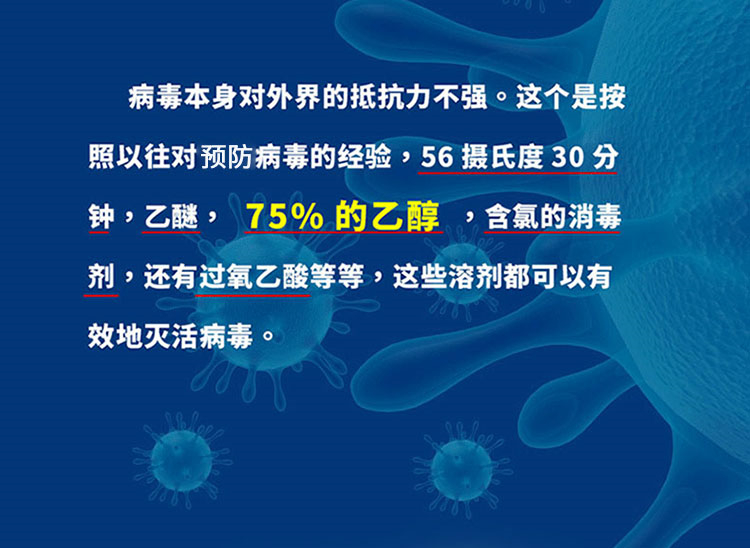 病毒本身对外界的抵抗力不强。这个是按照以往对预防病毒的经验，56 摄氏度 30 分钟，乙醚， 75% 的乙醇 ，含氯的消毒剂，还有过氧乙酸等等，这些溶剂都可以有效地灭活病毒。